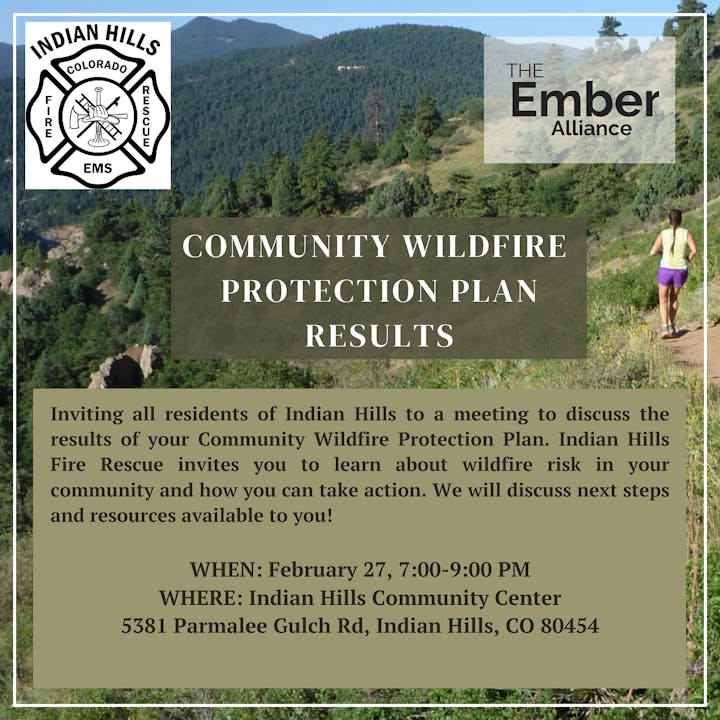 INDIAN HILLS
COLORADO
FIRE
RESCUE
EMS

THE
Ember
Alliance

COMMUNITY WILDFIRE PROTECTION PLAN RESULTS

Inviting all residents of Indian Hills to a meeting to discuss the results of your Community Wildfire Protection Plan. Indian Hills Fire Rescue invites you to learn about wildfire risk in your community and how you can take action. We will discuss next steps and resources available to you!

WHEN: February 27, 7:00-9:00 PM
WHERE: Indian Hills Community Center
5381 Parmalee Gulch Rd, Indian Hills, CO 80454